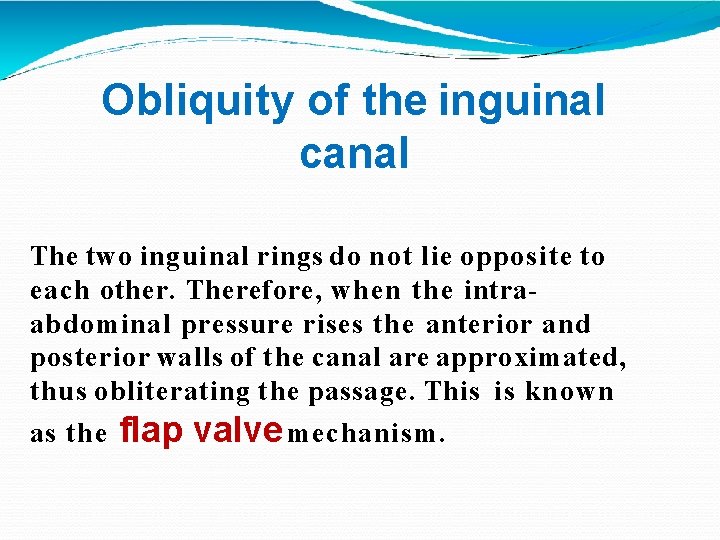 Obliquity of the inguinal canal

The two inguinal rings do not lie opposite to each other. Therefore, when the intra-abdominal pressure rises the anterior and posterior walls of the canal are approximated, thus obliterating the passage. This is known as the flap valve mechanism.